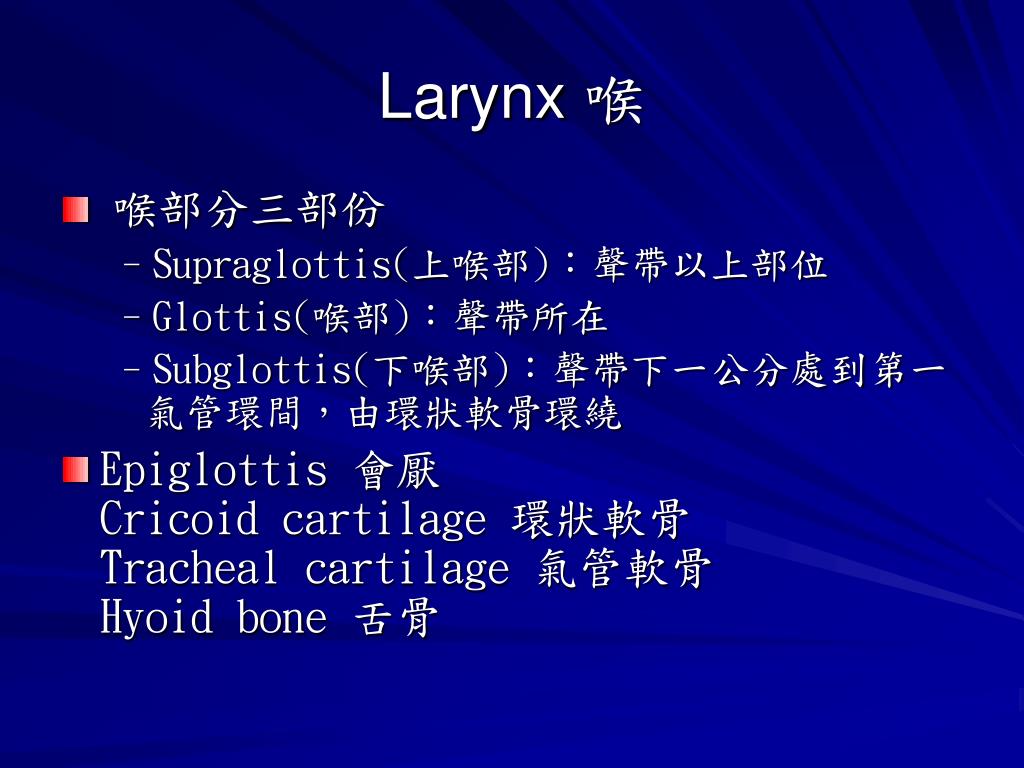 Larynx 喉

喉部分三部份
– Supraglottis(上喉部)：聲帶以上部位
– Glottis(喉部)：聲帶所在
– Subglottis(下喉部)：聲帶下一公分處到第一氣管環間，由環狀軟骨環繞

Epiglottis 會厭
Cricoid cartilage 環狀軟骨
Tracheal cartilage 氣管軟骨
Hyoid bone 舌骨